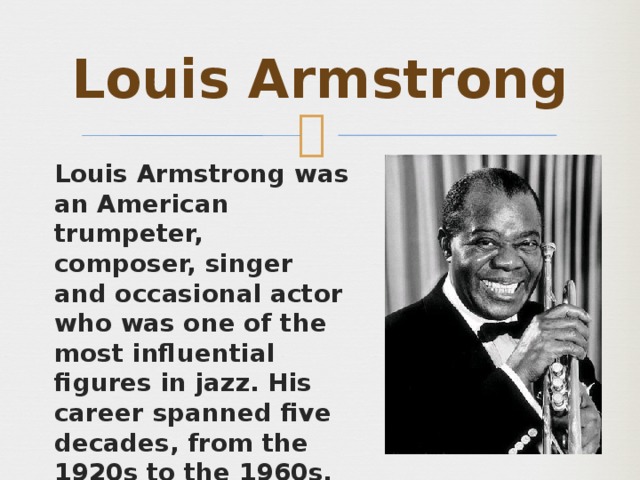 Louis Armstrong

Louis Armstrong was an American trumpeter, composer, singer and occasional actor who was one of the most influential figures in jazz. His career spanned five decades, from the 1920s to the 1960s.